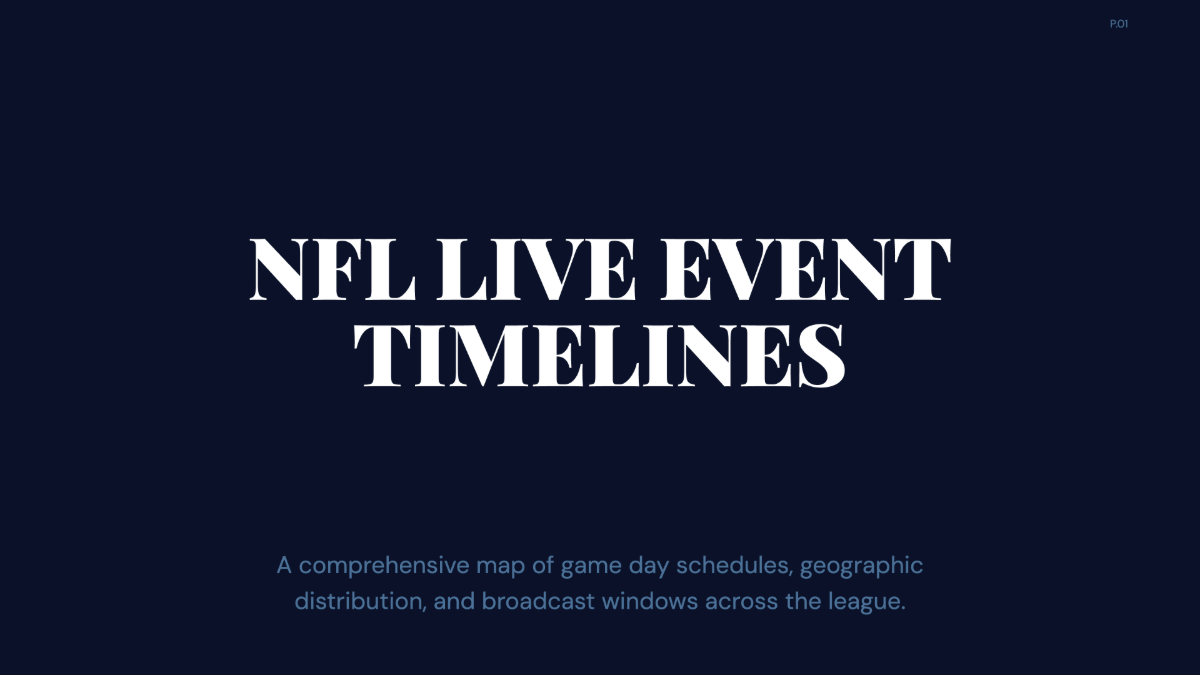 P.01

NFL LIVE EVENT TIMELINES

A comprehensive map of game day schedules, geographic distribution, and broadcast windows across the league.